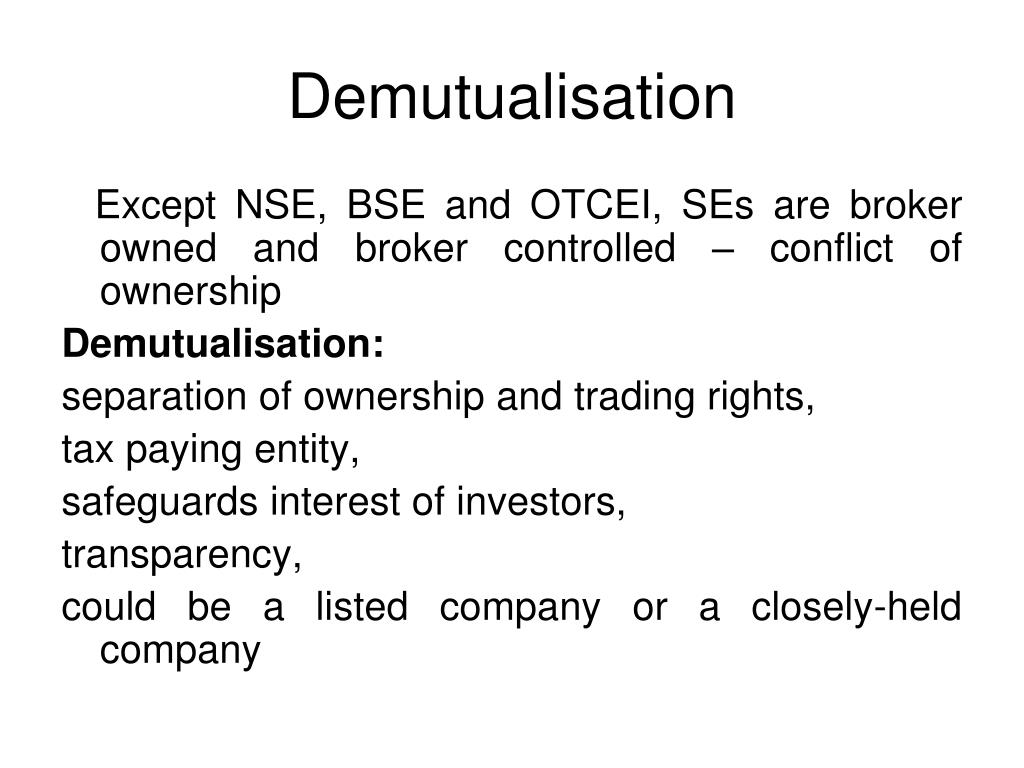 Demutualisation

Except NSE, BSE and OTCEI, SEs are broker owned and broker controlled – conflict of ownership

Demutualisation:

separation of ownership and trading rights,

tax paying entity,

safeguards interest of investors,

transparency,

could be a listed company or a closely-held company